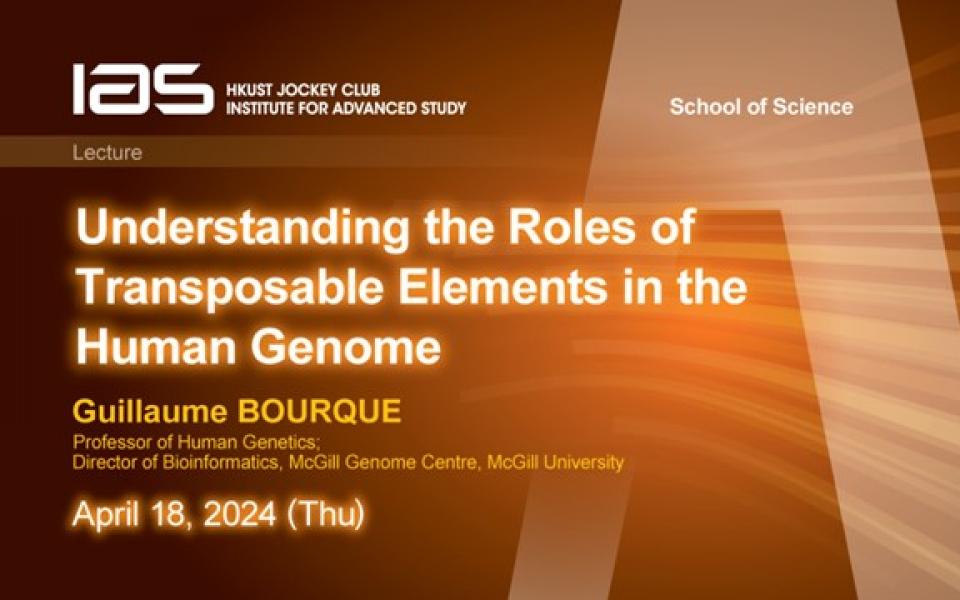 IAS HKUST JOCKEY CLUB INSTITUTE FOR ADVANCED STUDY

School of Science

Lecture

Understanding the Roles of Transposable Elements in the Human Genome

Guillaume BOURQUE
Professor of Human Genetics;
Director of Bioinformatics, McGill Genome Centre, McGill University

April 18, 2024 (Thu)